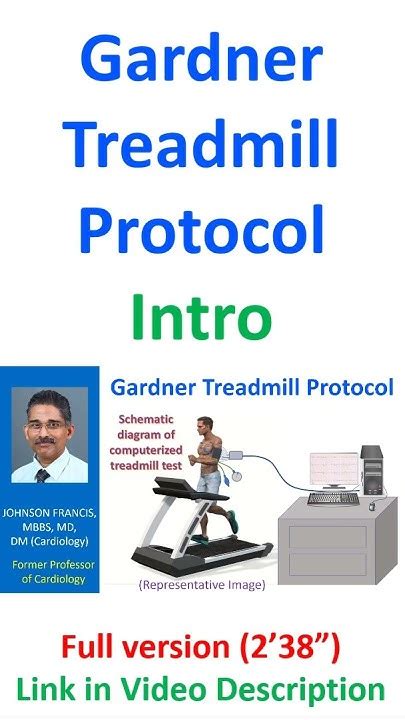 Gardner Treadmill Protocol Intro

JOHNSON FRANCIS, MBBS, MD, DM (Cardiology)

Former Professor of Cardiology

Gardner Treadmill Protocol

Schematic diagram of computerized treadmill test

(Representative Image)

Full version (2'38")
Link in Video Description